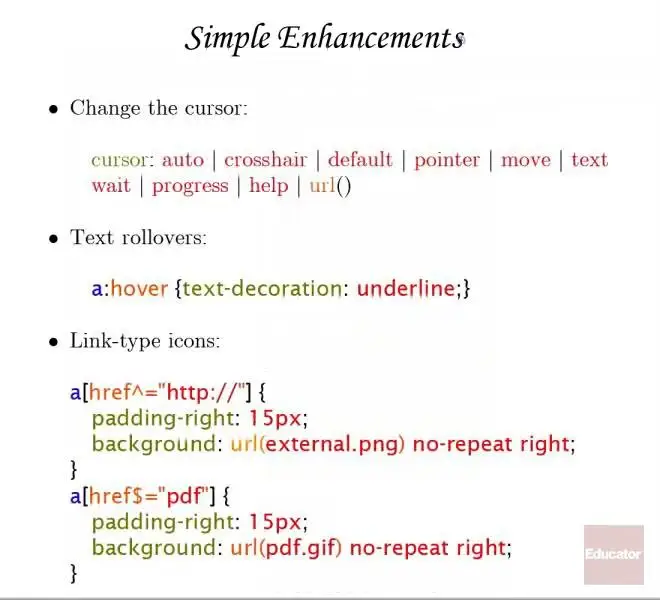 Simple Enhancements

• Change the cursor:

cursor: auto | crosshair | default | pointer | move | text
wait | progress | help | url()

• Text rollovers:

a:hover {text-decoration: underline;}

• Link-type icons:

a[href^="http://"] {
padding-right: 15px;
background: url(external.png) no-repeat right;
}
a[href$="pdf"] {
padding-right: 15px;
background: url(pdf.gif) no-repeat right;
}

Educator